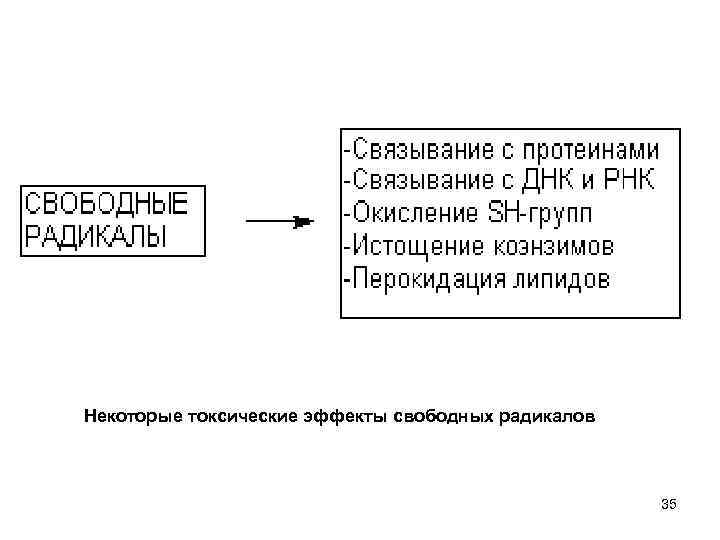 СВОБОДНЫЕ РАДИКАЛЫ

-Связывание с протеинами
-Связывание с ДНК и РНК
-Окисление SH-групп
-Истощение коэнзимов
-Перокидация липидов

Некоторые токсические эффекты свободных радикалов

35